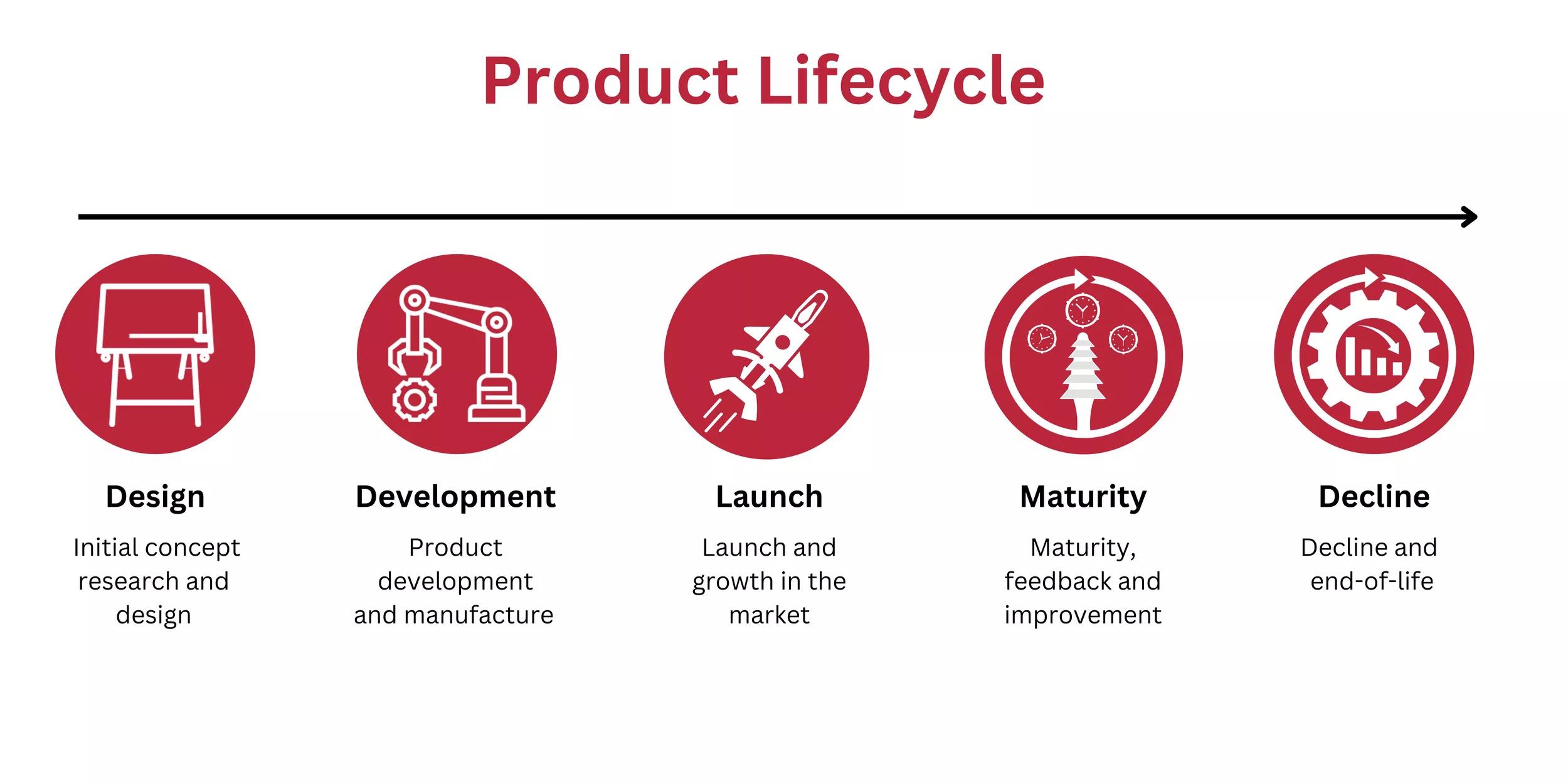 Product Lifecycle

Design
Initial concept research and design

Development
Product development and manufacture

Launch
Launch and growth in the market

Maturity
Maturity, feedback and improvement

Decline
Decline and end-of-life